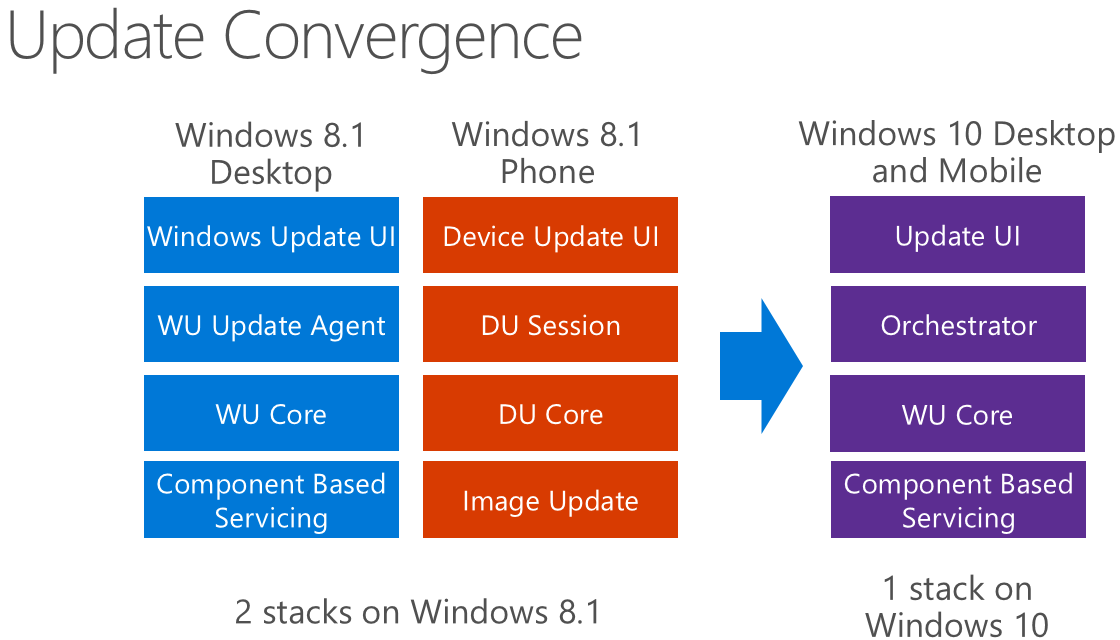 Update Convergence

Windows 8.1 Desktop

Windows Update UI

WU Update Agent

WU Core

Component Based Servicing

Windows 8.1 Phone

Device Update UI

DU Session

DU Core

Image Update

2 stacks on Windows 8.1

Windows 10 Desktop and Mobile

Update UI

Orchestrator

WU Core

Component Based Servicing

1 stack on Windows 10